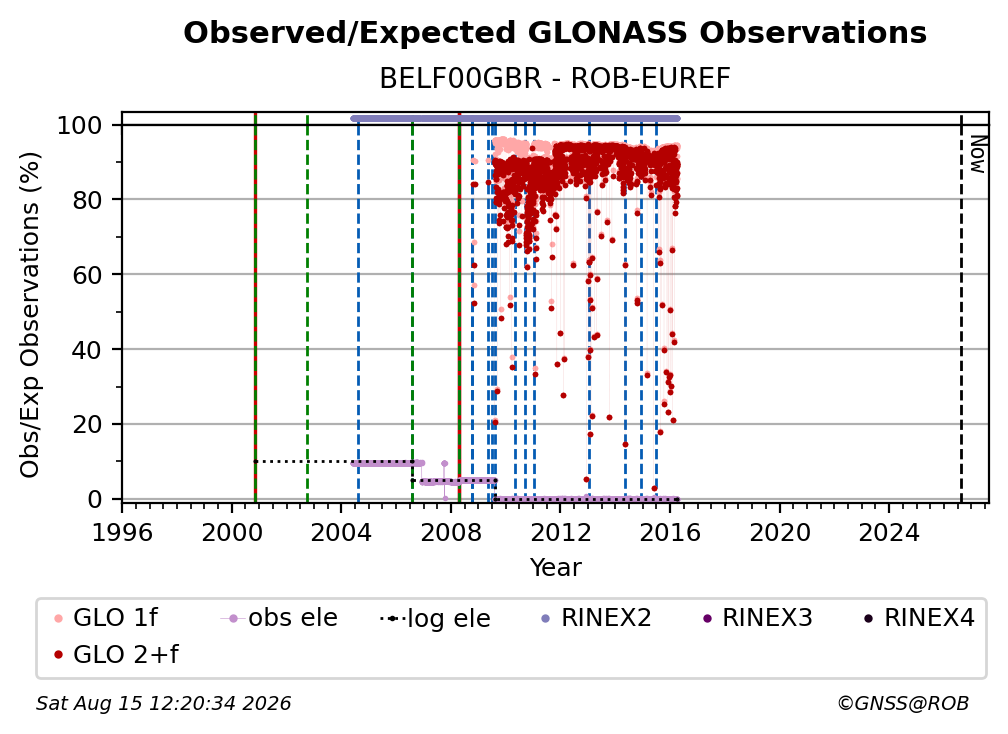 Observed/Expected GLONASS Observations

BELF00GBR - ROB-EUREF

Obs/Exp Observations (%)

100
80
60
40
20
0

Now

1996 2000 2004 2008 2012 2016 2020 2024

Year

GLO 1f
obs ele
log ele
RINEX2
RINEX3
RINEX4
GLO 2+f

Sat Aug 15 12:20:34 2026

©GNSS@ROB